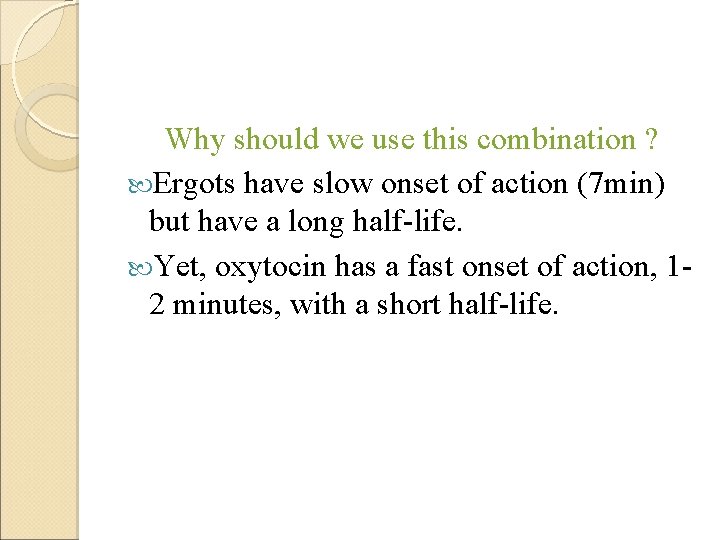 Why should we use this combination ?

Ergots have slow onset of action (7min) but have a long half-life.

Yet, oxytocin has a fast onset of action, 1-2 minutes, with a short half-life.